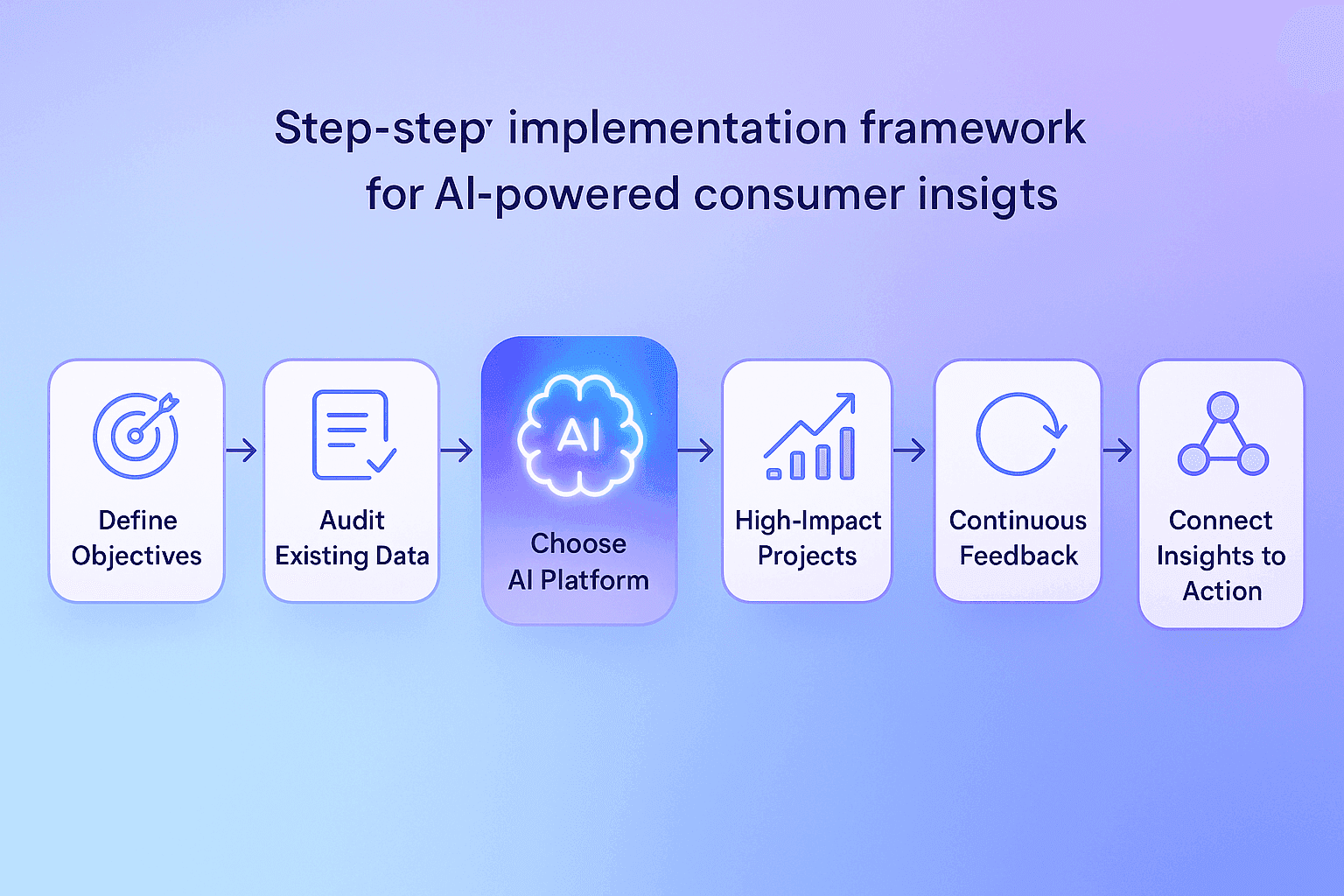 Step-step' implementation framework for AI-powered consumer insigts

Define Objectives

Audit Existing Data

AI

Choose AI Platform

High-Impact Projects

Continuous Feedback

Connect Insights to Action